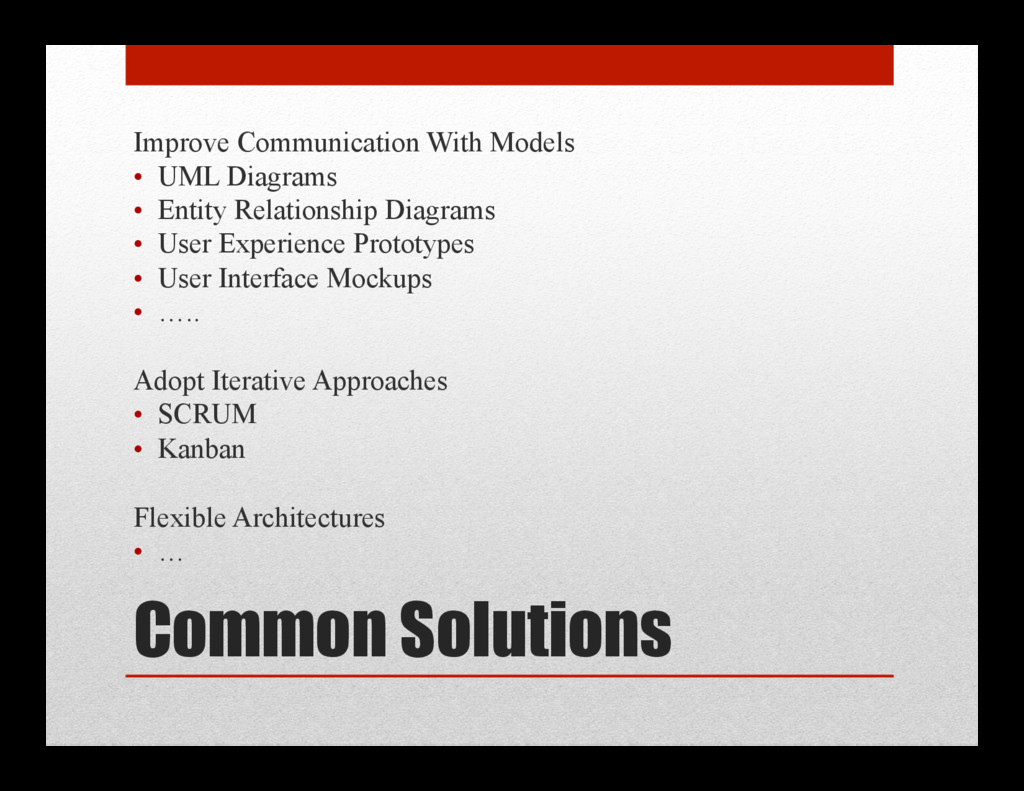 Improve Communication With Models
• UML Diagrams
• Entity Relationship Diagrams
• User Experience Prototypes
• User Interface Mockups
• …..

Adopt Iterative Approaches
• SCRUM
• Kanban

Flexible Architectures
• …

Common Solutions